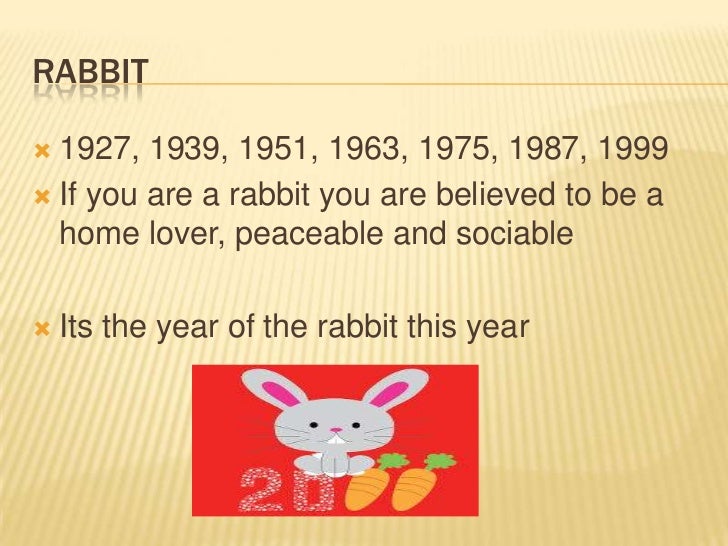 RABBIT

1927, 1939, 1951, 1963, 1975, 1987, 1999

If you are a rabbit you are believed to be a home lover, peaceable and sociable

Its the year of the rabbit this year

20